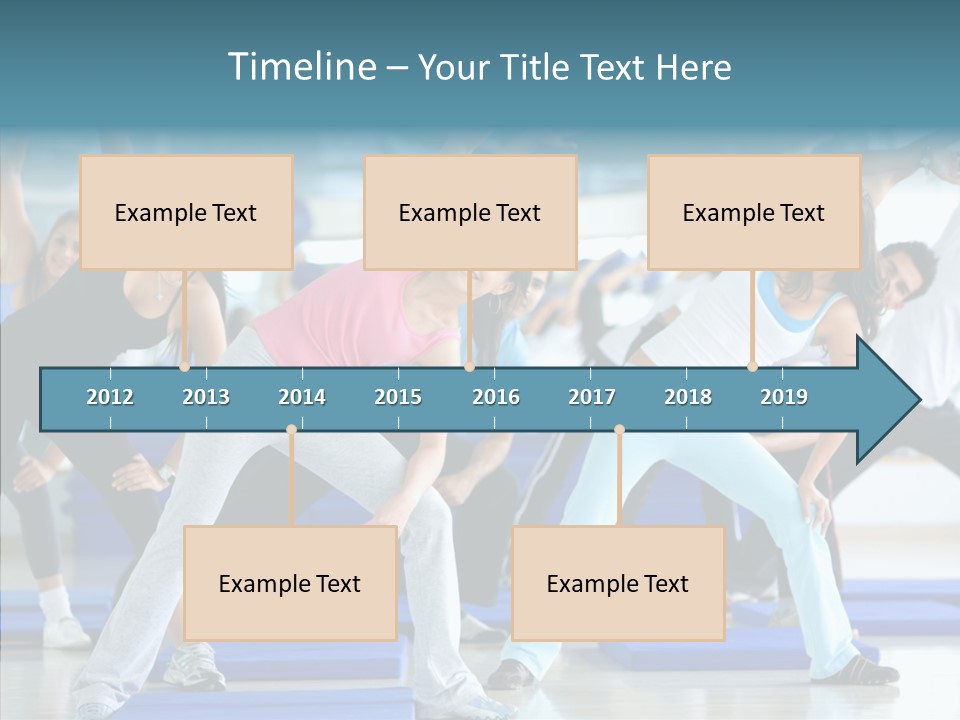 Timeline – Your Title Text Here

Example Text

Example Text

Example Text

2012 2013 2014 2015 2016 2017 2018 2019

Example Text

Example Text